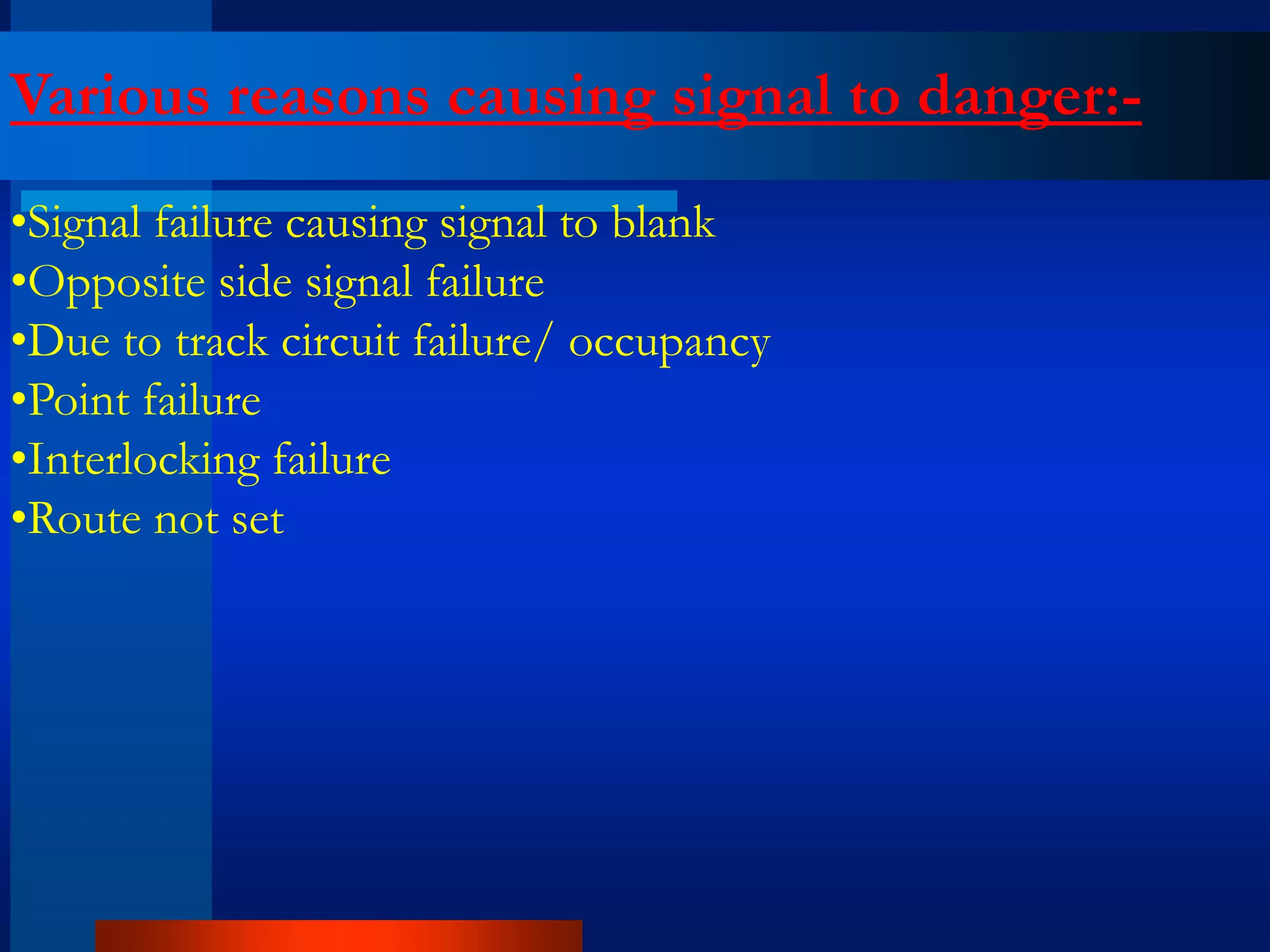 Various reasons causing signal to danger:-

•Signal failure causing signal to blank
•Opposite side signal failure
•Due to track circuit failure/ occupancy
•Point failure
•Interlocking failure
•Route not set